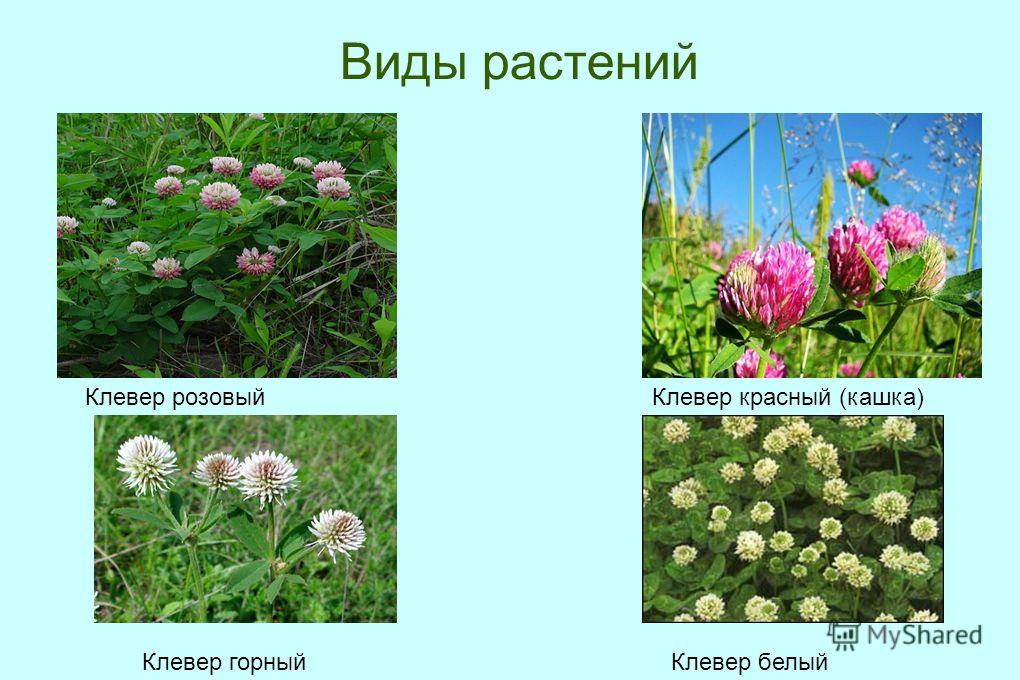 Виды растений

Клевер розовый

Клевер красный (кашка)

Клевер горный

Клевер белый

MyShared